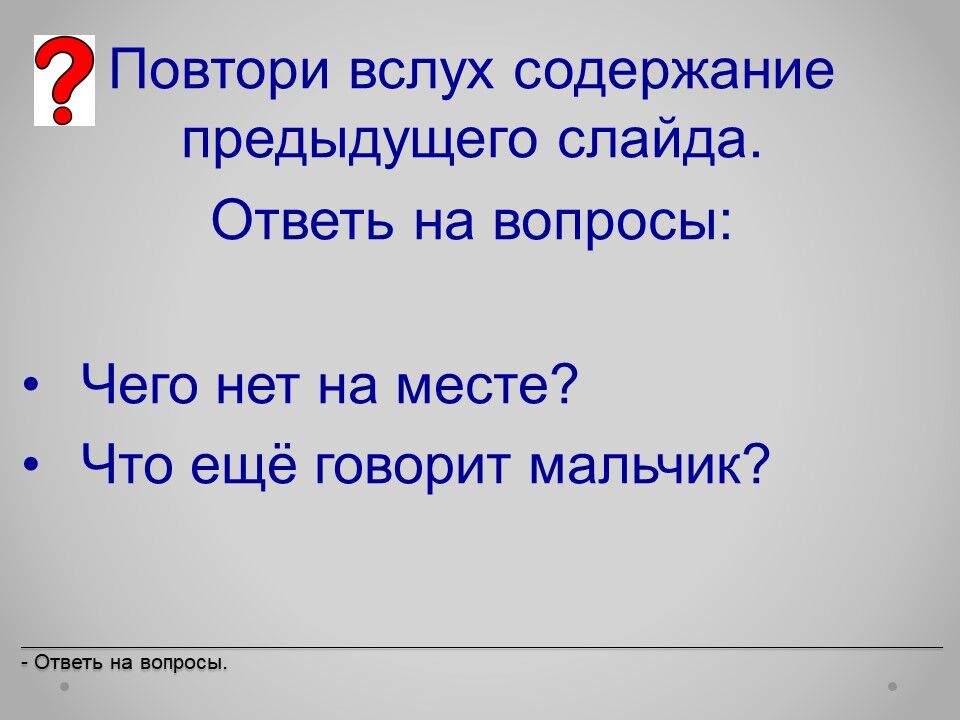 Повтори вслух содержание предыдущего слайда.

Ответь на вопросы:

• Чего нет на месте?
• Что ещё говорит мальчик?

- Ответь на вопросы.